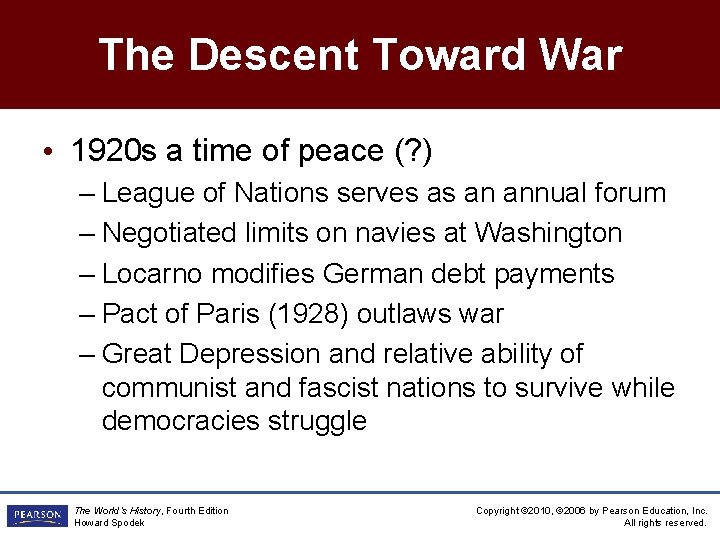 The Descent Toward War

• 1920s a time of peace (?)
– League of Nations serves as an annual forum
– Negotiated limits on navies at Washington
– Locarno modifies German debt payments
– Pact of Paris (1928) outlaws war
– Great Depression and relative ability of communist and fascist nations to survive while democracies struggle

PEARSON

The World's History, Fourth Edition
Howard Spodek

Copyright ©2010, ©2006 by Pearson Education, Inc.
All rights reserved.